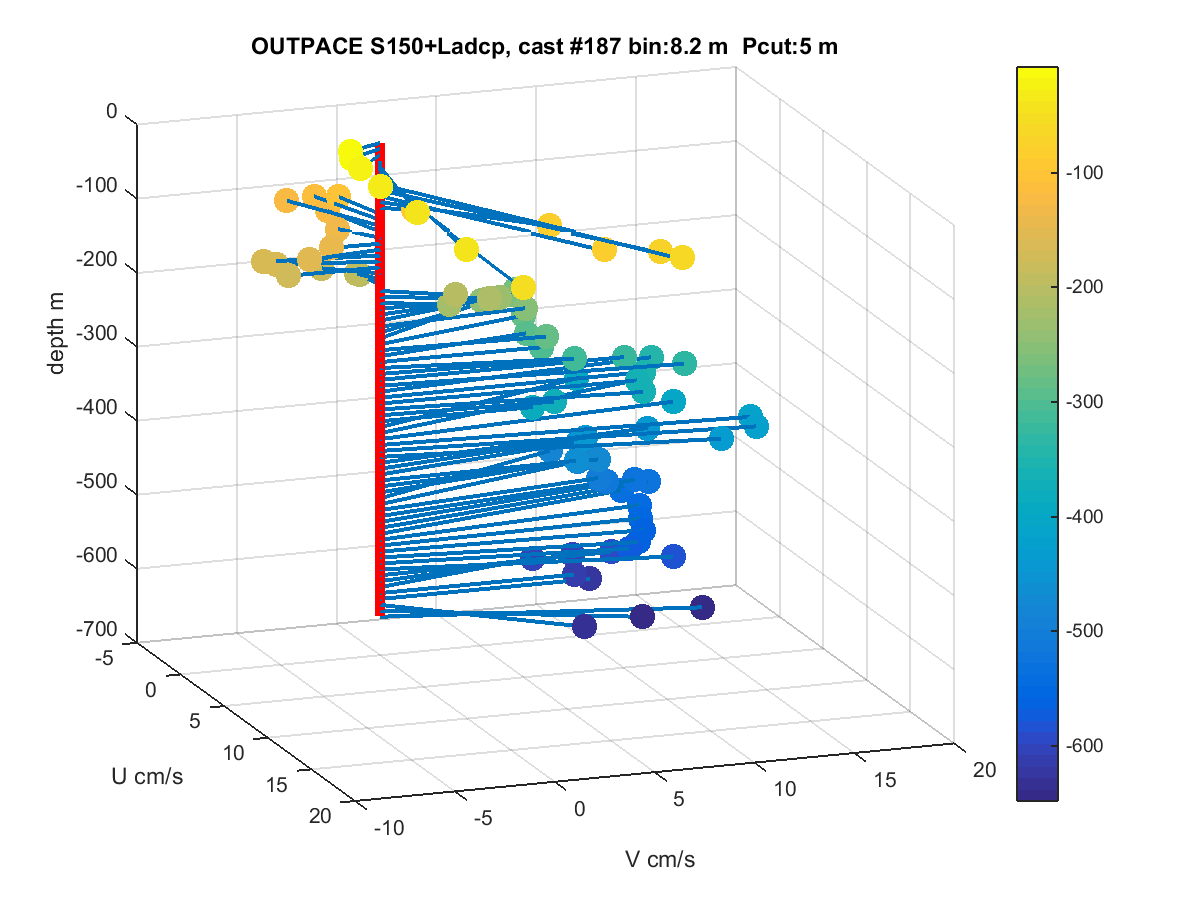 OUTPACE S150+Ladcp, cast #187 bin:8.2 m Pcut:5 m

0
-100
-200
-300
-400
-500
-600
-700
depth m

-5
0
5
10
15
20
U cm/s

-10
-5
0
5
10
15
20
V cm/s

-100
-200
-300
-400
-500
-600